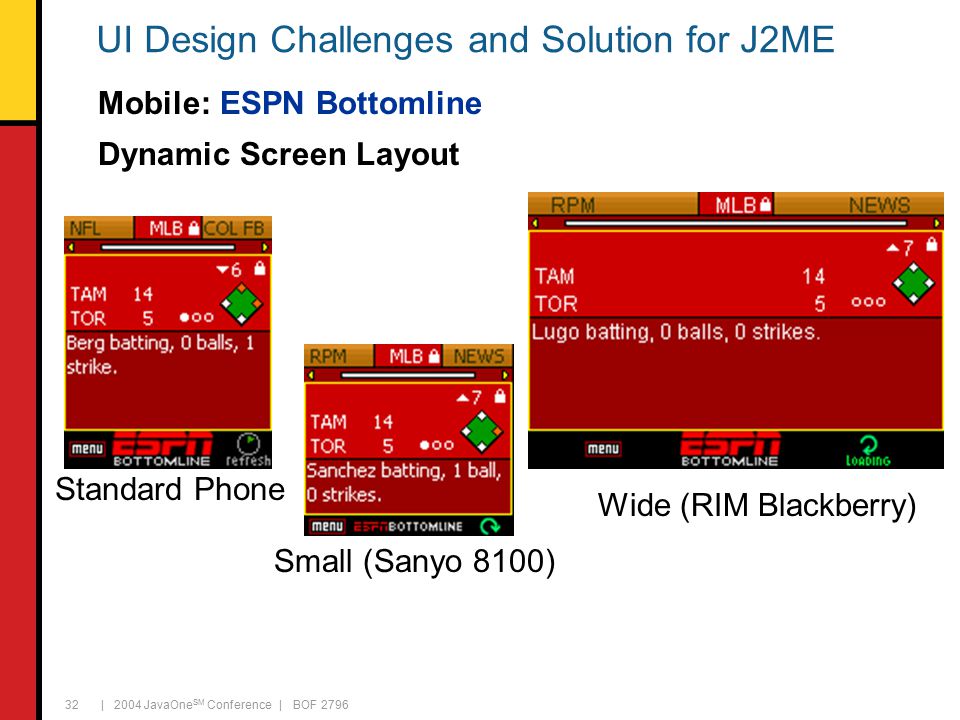 UI Design Challenges and Solution for J2ME

Mobile: ESPN Bottomline

Dynamic Screen Layout

NFL MLB COL FB

6

TAM 14
TOR 5

Berg batting, 0 balls, 1 strike.

menu ESPN BOTTOMLINE refresh

Standard Phone

RPM MLB NEWS

7

TAM 14
TOR 5

Sanchez batting, 1 ball, 0 strikes.

menu ESPN BOTTOMLINE

Small (Sanyo 8100)

RPM MLB NEWS

7

TAM 14
TOR 5

Lugo batting, 0 balls, 0 strikes.

menu ESPN BOTTOMLINE LOADING

Wide (RIM Blackberry)

32 | 2004 JavaOne$^{SM}$ Conference | BOF 2796